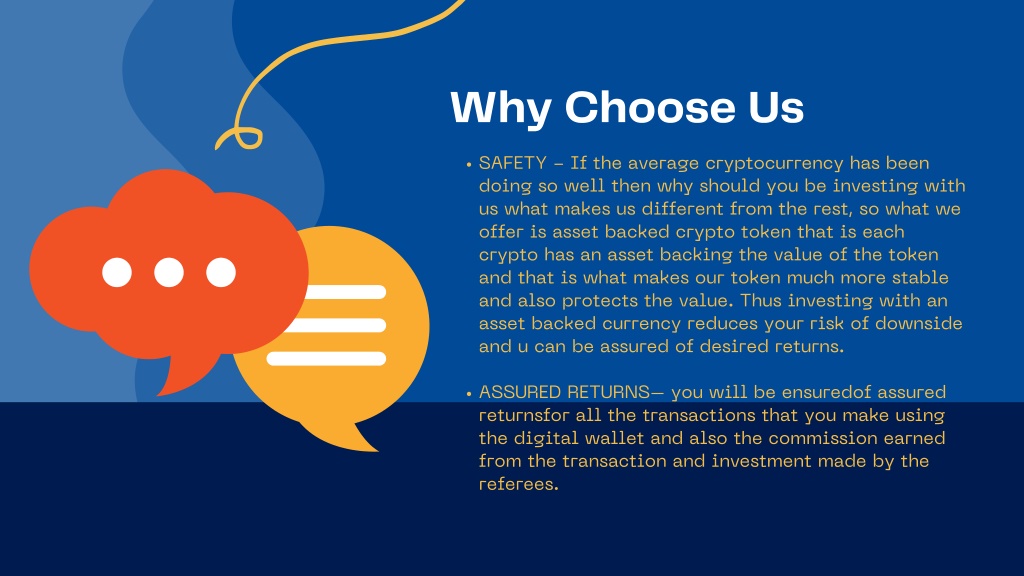 Why Choose Us

• SAFETY – If the average cryptocurrency has been doing so well then why should you be investing with us what makes us different from the rest, so what we offer is asset backed crypto token that is each crypto has an asset backing the value of the token and that is what makes our token much more stable and also protects the value. Thus investing with an asset backed currency reduces your risk of downside and u can be assured of desired returns.

• ASSURED RETURNS— you will be ensuredof assured returnsfor all the transactions that you make using the digital wallet and also the commission earned from the transaction and investment made by the referees.